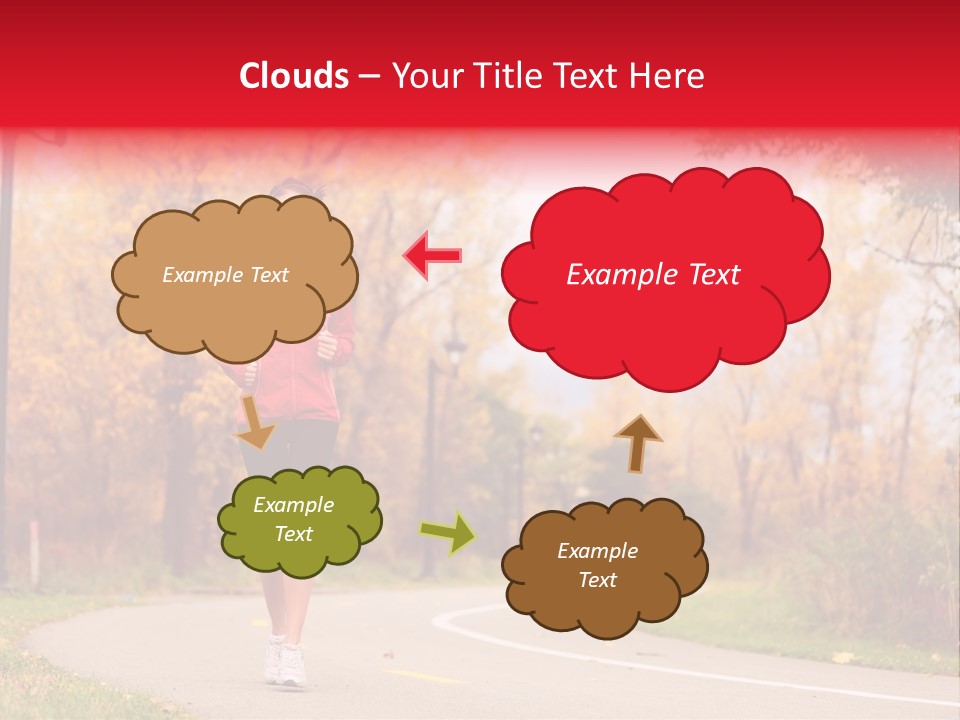 Clouds – Your Title Text Here

Example Text

Example Text

Example Text

Example Text